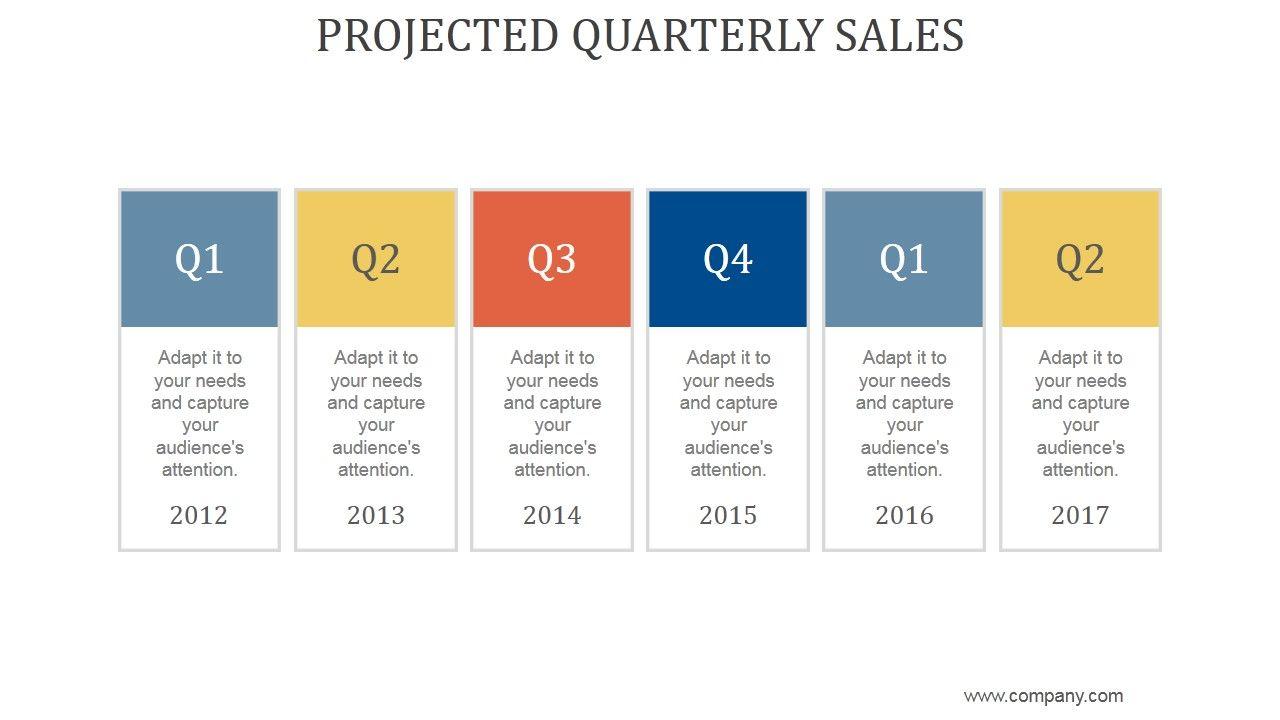 PROJECTED QUARTERLY SALES

Q1

Adapt it to your needs and capture your audience's attention.

2012

Q2

Adapt it to your needs and capture your audience's attention.

2013

Q3

Adapt it to your needs and capture your audience's attention.

2014

Q4

Adapt it to your needs and capture your audience's attention.

2015

Q1

Adapt it to your needs and capture your audience's attention.

2016

Q2

Adapt it to your needs and capture your audience's attention.

2017

www.company.com